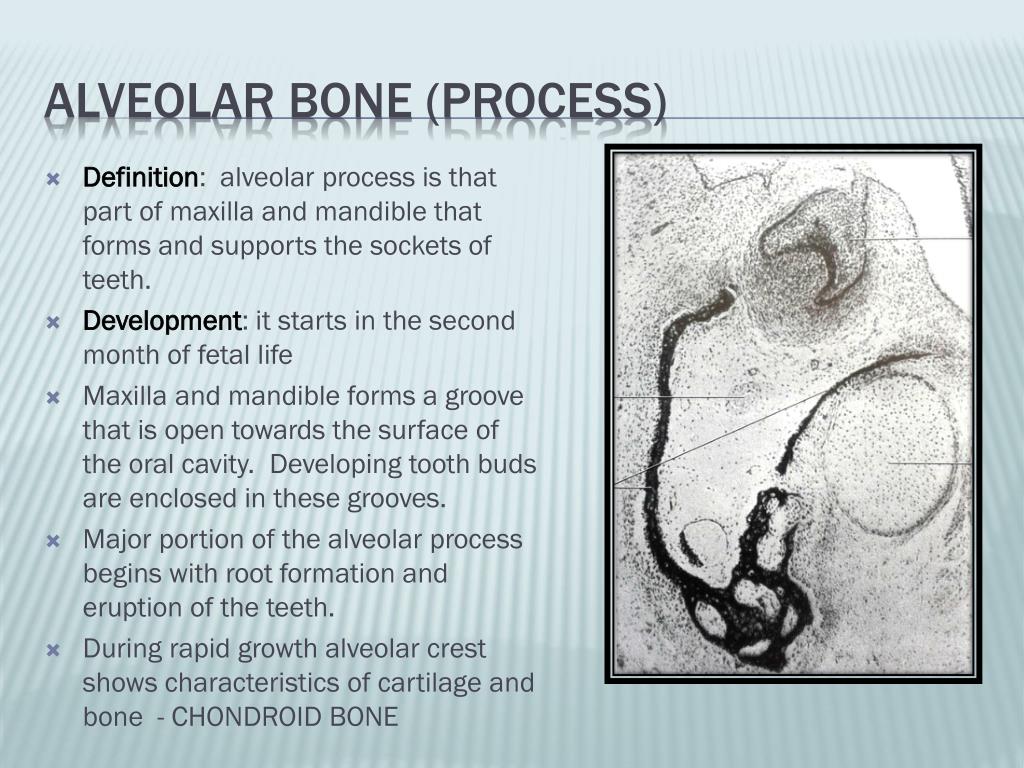 ALVEOLAR BONE (PROCESS)

Definition: alveolar process is that part of maxilla and mandible that forms and supports the sockets of teeth.

Development: it starts in the second month of fetal life

Maxilla and mandible forms a groove that is open towards the surface of the oral cavity. Developing tooth buds are enclosed in these grooves.

Major portion of the alveolar process begins with root formation and eruption of the teeth.

During rapid growth alveolar crest shows characteristics of cartilage and bone - CHONDROID BONE